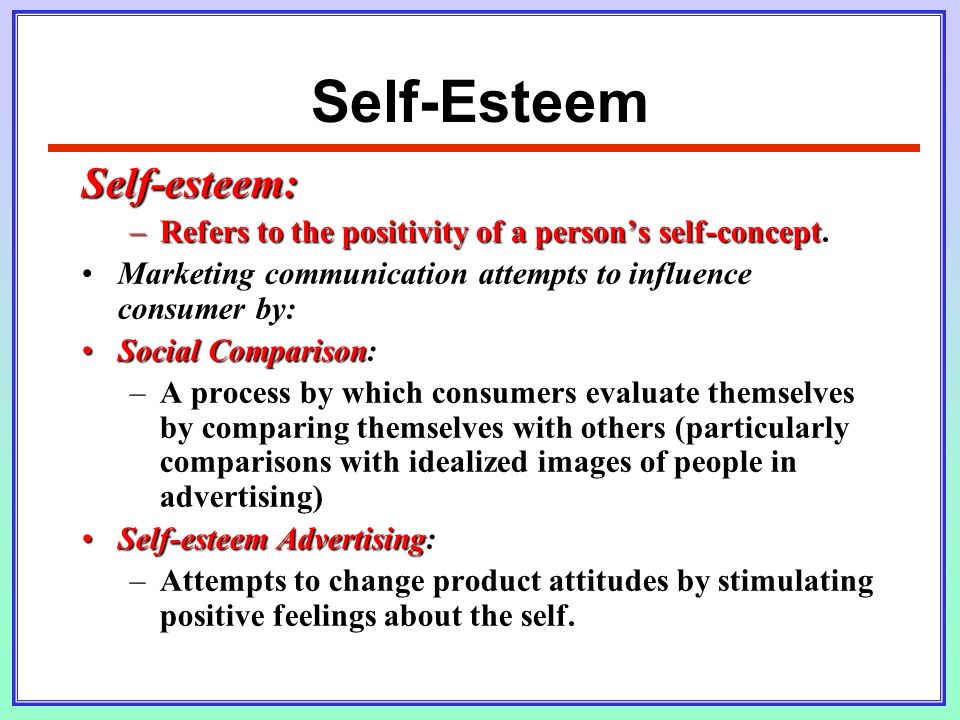 Self-Esteem

Self-esteem:

– Refers to the positivity of a person's self-concept.

• Marketing communication attempts to influence consumer by:

• Social Comparison:

– A process by which consumers evaluate themselves by comparing themselves with others (particularly comparisons with idealized images of people in advertising)

• Self-esteem Advertising:

– Attempts to change product attitudes by stimulating positive feelings about the self.